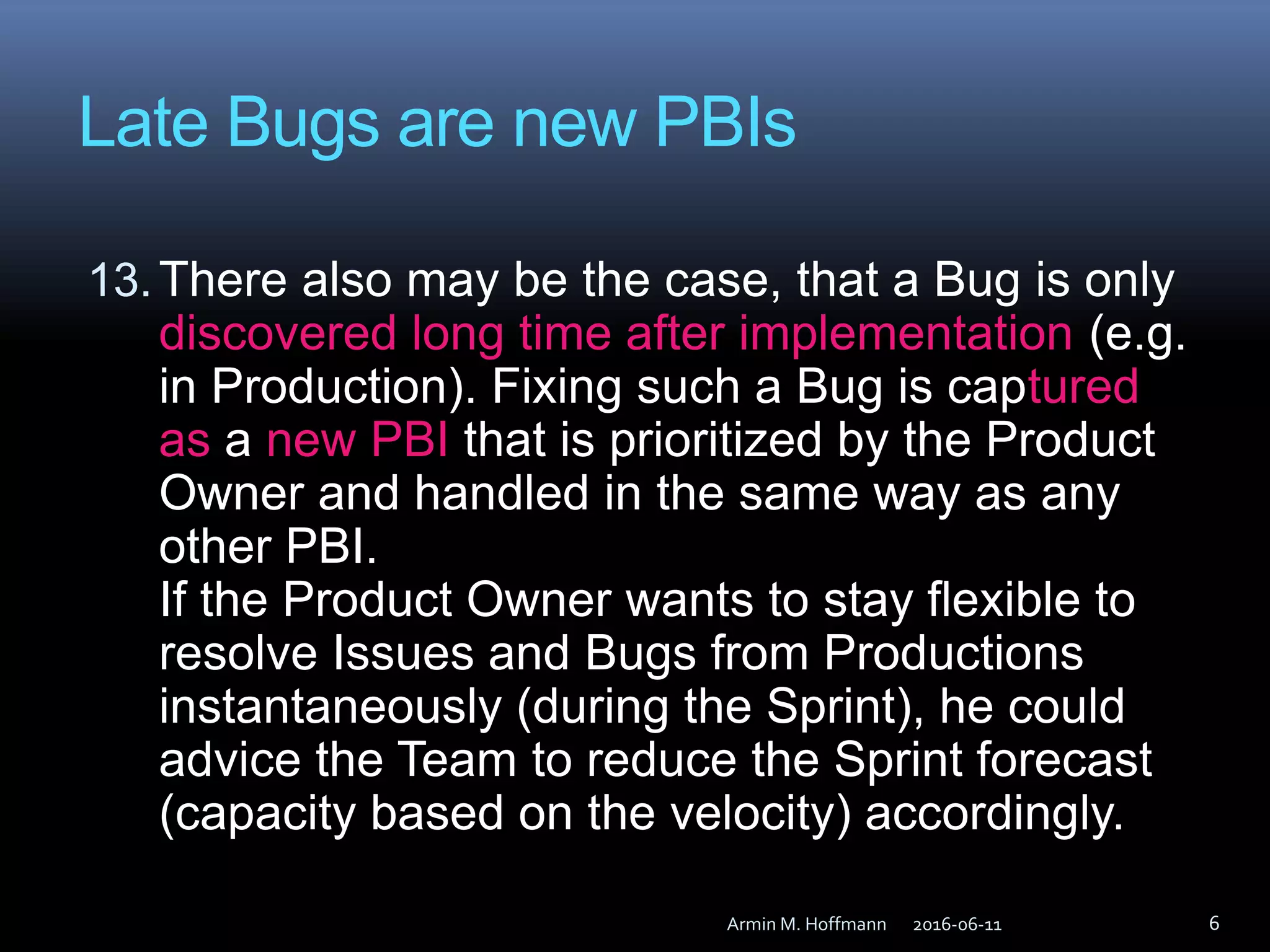 Late Bugs are new PBIs

13. There also may be the case, that a Bug is only discovered long time after implementation (e.g. in Production). Fixing such a Bug is captured as a new PBI that is prioritized by the Product Owner and handled in the same way as any other PBI.
If the Product Owner wants to stay flexible to resolve Issues and Bugs from Productions instantaneously (during the Sprint), he could advice the Team to reduce the Sprint forecast (capacity based on the velocity) accordingly.

Armin M. Hoffmann 2016-06-11 6